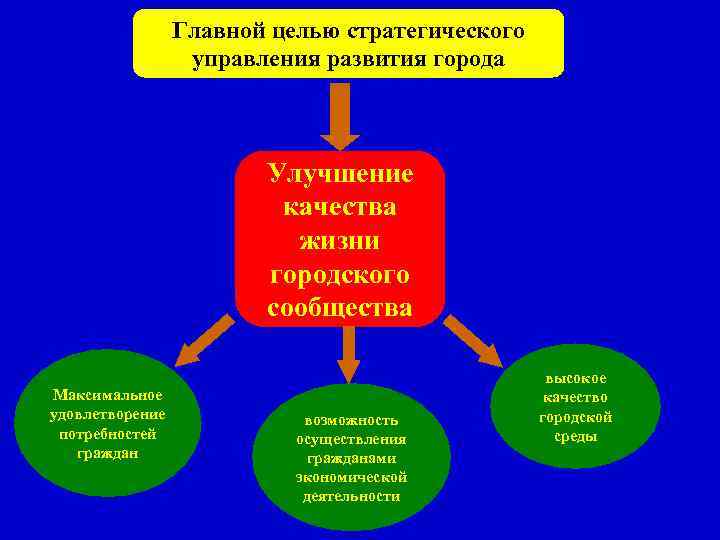 Главной целью стратегического управления развития города

Улучшение качества жизни городского сообщества

Максимальное удовлетворение потребностей граждан

возможность осуществления гражданами экономической деятельности

высокое качество городской среды